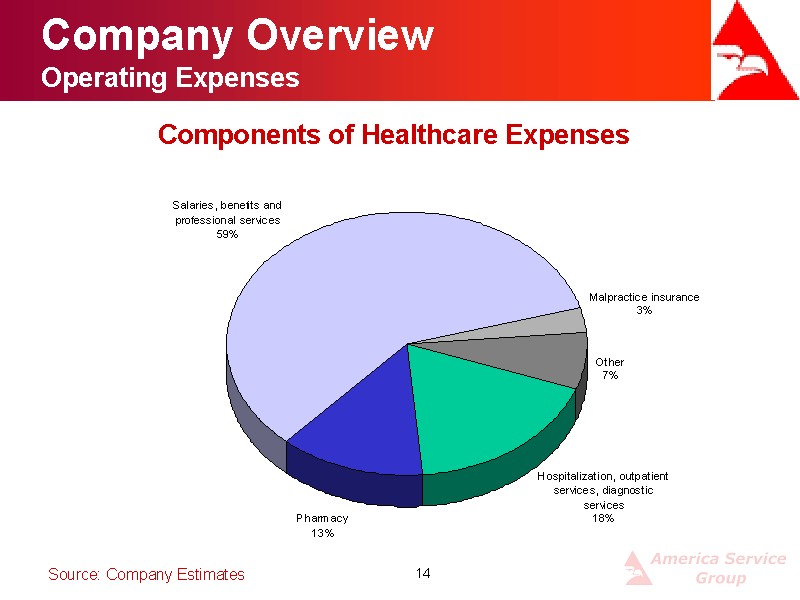 Company Overview
Operating Expenses

Components of Healthcare Expenses

Salaries, benefits and professional services 59%

Malpractice insurance 3%

Other 7%

Hospitalization, outpatient services, diagnostic services 18%

Pharmacy 13%

Source: Company Estimates

14

America Service Group